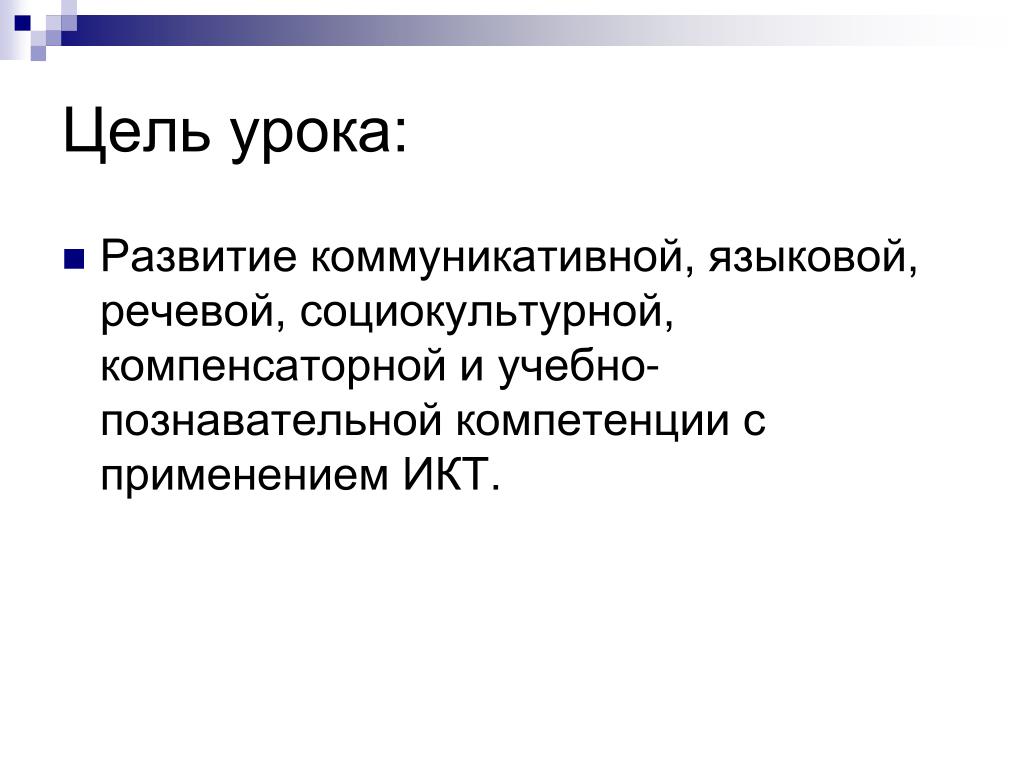 Цель урока:

Развитие коммуникативной, языковой, речевой, социокультурной, компенсаторной и учебно-познавательной компетенции с применением ИКТ.